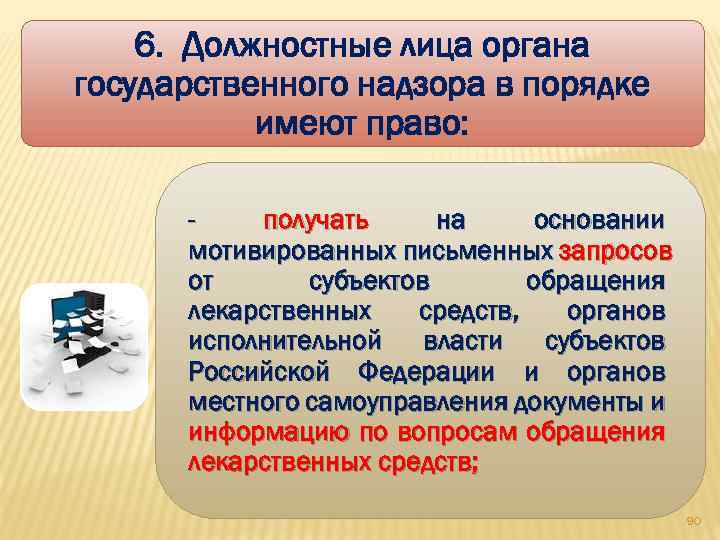 6. Должностные лица органа государственного надзора в порядке имеют право:

- получать на основании мотивированных письменных запросов от субъектов обращения лекарственных средств, органов исполнительной власти субъектов Российской Федерации и органов местного самоуправления документы и информацию по вопросам обращения лекарственных средств;

90